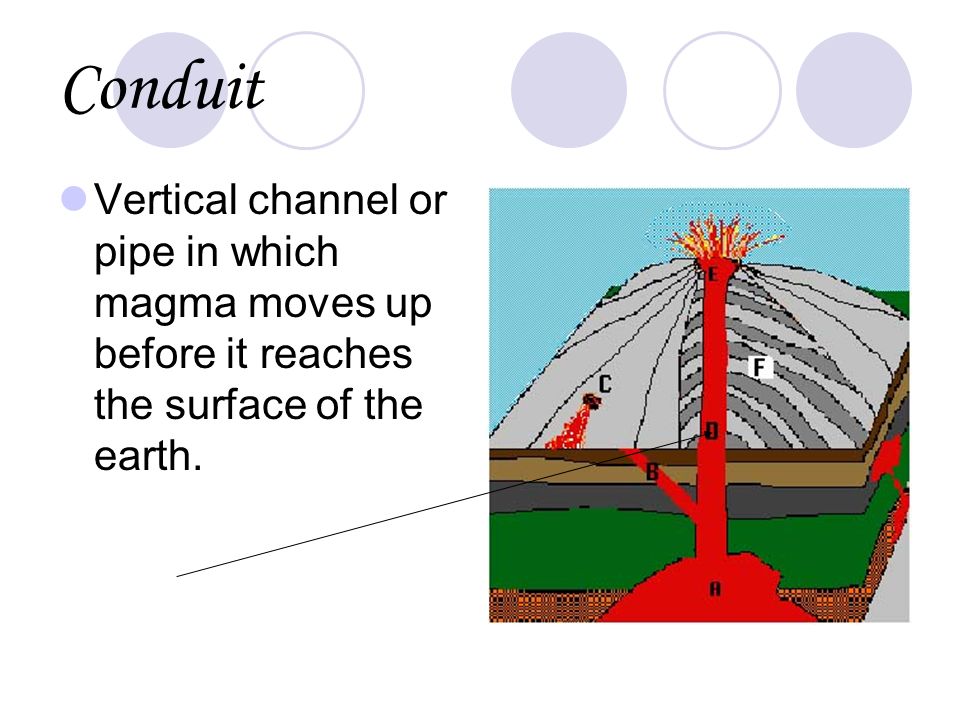 Conduit

Vertical channel or pipe in which magma moves up before it reaches the surface of the earth.

E
F
C
D
B
A